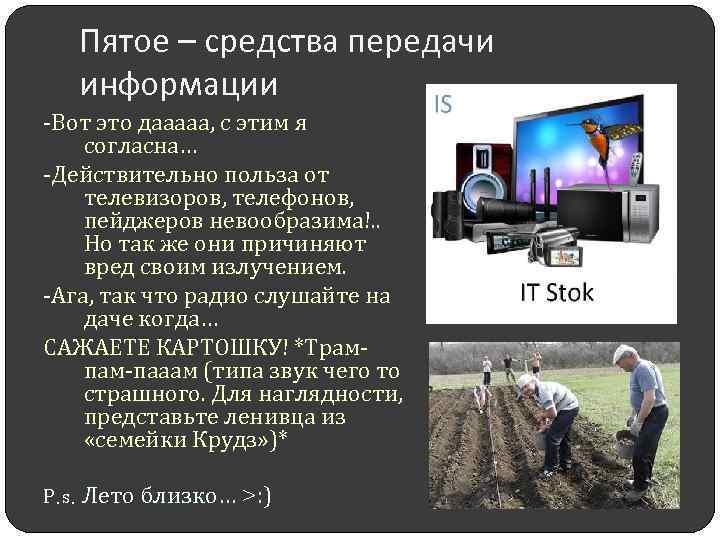 Пятое – средства передачи информации

-Вот это дааааа, с этим я согласна…

-Действительно польза от телевизоров, телефонов, пейджеров невообразима!.. Но так же они причиняют вред своим излучением.

-Ага, так что радио слушайте на даче когда…

САЖАЕТЕ КАРТОШКУ! *Трам-пам-пааам (типа звук чего то страшного. Для наглядности, представьте ленивца из «семейки Крудз»)*

P.s. Лето близко… >:)

IS

IT Stok